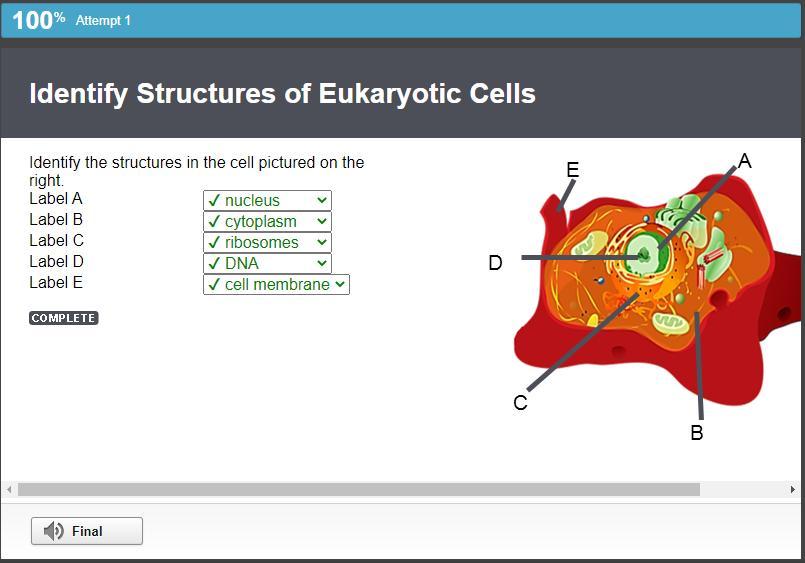 100% Attempt 1

Identify Structures of Eukaryotic Cells

Identify the structures in the cell pictured on the right.

Label A ✓ nucleus
Label B ✓ cytoplasm
Label C ✓ ribosomes
Label D ✓ DNA
Label E ✓ cell membrane

COMPLETE

E
A
D
C
B

Final